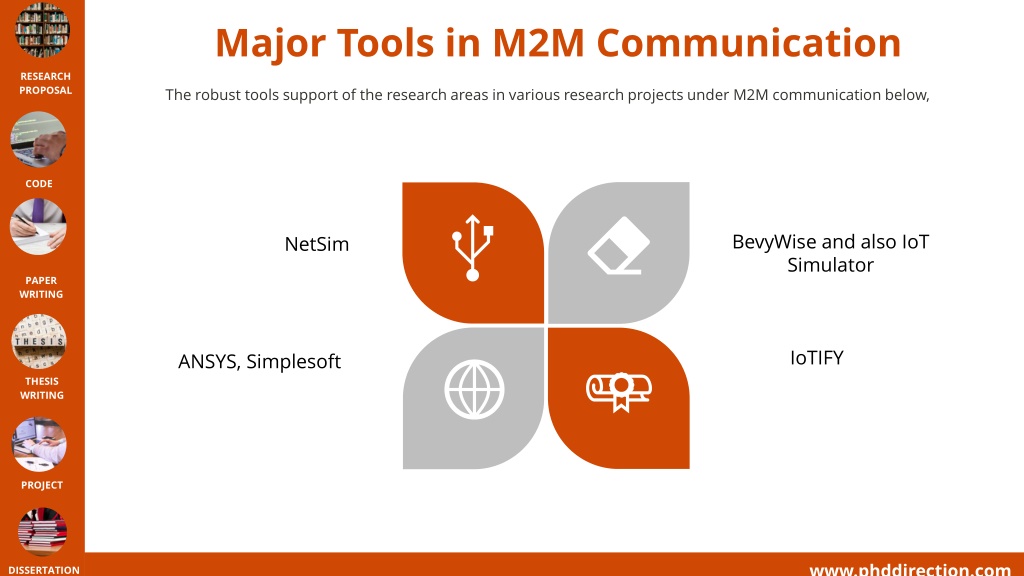 RESEARCH PROPOSAL

CODE

PAPER WRITING

THESIS

THESIS WRITING

PROJECT

DISSERTATION

Major Tools in M2M Communication

The robust tools support of the research areas in various research projects under M2M communication below,

NetSim

BevyWise and also IoT Simulator

ANSYS, Simplesoft

IoTIFY

www.phddirection.com